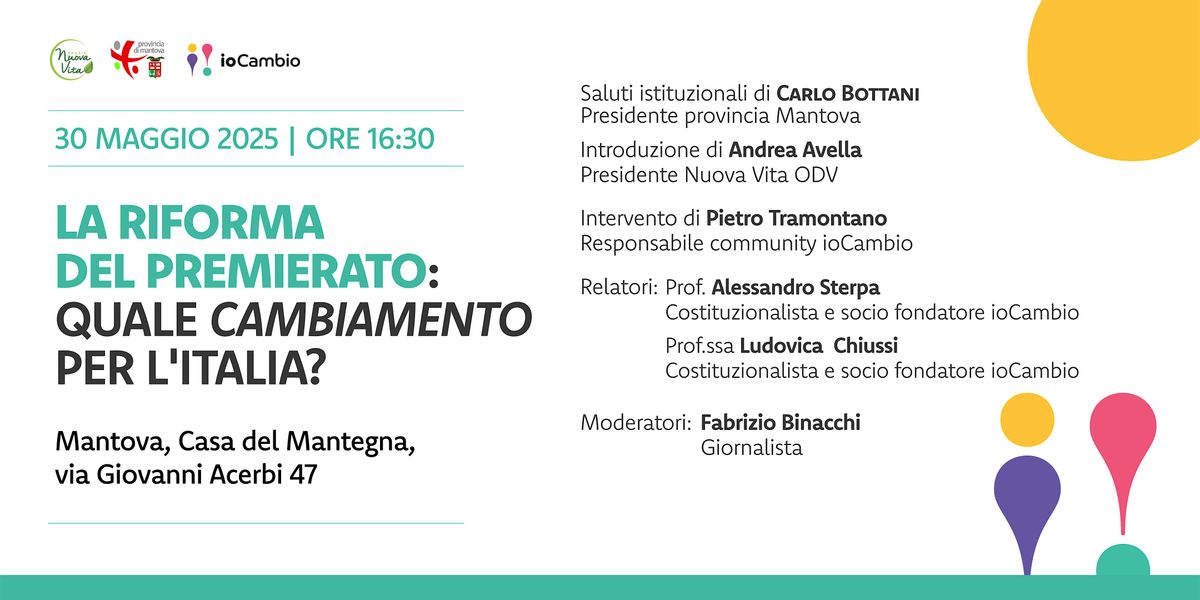 Nuova Vita
provincia di mantova
ioCambio

30 MAGGIO 2025 | ORE 16:30

LA RIFORMA DEL PREMIERATO: QUALE CAMBIAMENTO PER L'ITALIA?

Mantova, Casa del Mantegna, via Giovanni Acerbi 47

Saluti istituzionali di CARLO BOTTANI
Presidente provincia Mantova

Introduzione di Andrea Avella
Presidente Nuova Vita ODV

Intervento di Pietro Tramontano
Responsabile community ioCambio

Relatori: Prof. Alessandro Sterpa
Costituzionalista e socio fondatore ioCambio
Prof.ssa Ludovica Chiussi
Costituzionalista e socio fondatore ioCambio

Moderatori: Fabrizio Binacchi
Giornalista